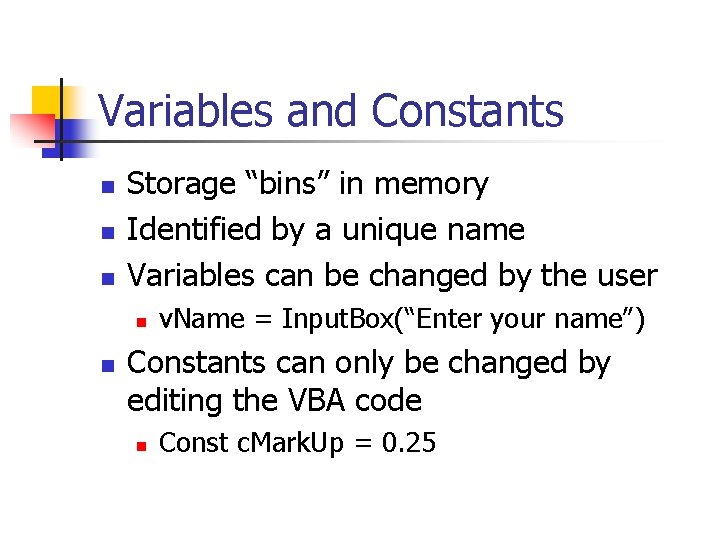 Variables and Constants

- Storage “bins” in memory
- Identified by a unique name
- Variables can be changed by the user
  - vName = InputBox(“Enter your name”)
- Constants can only be changed by editing the VBA code
  - Const cMarkUp = 0.25